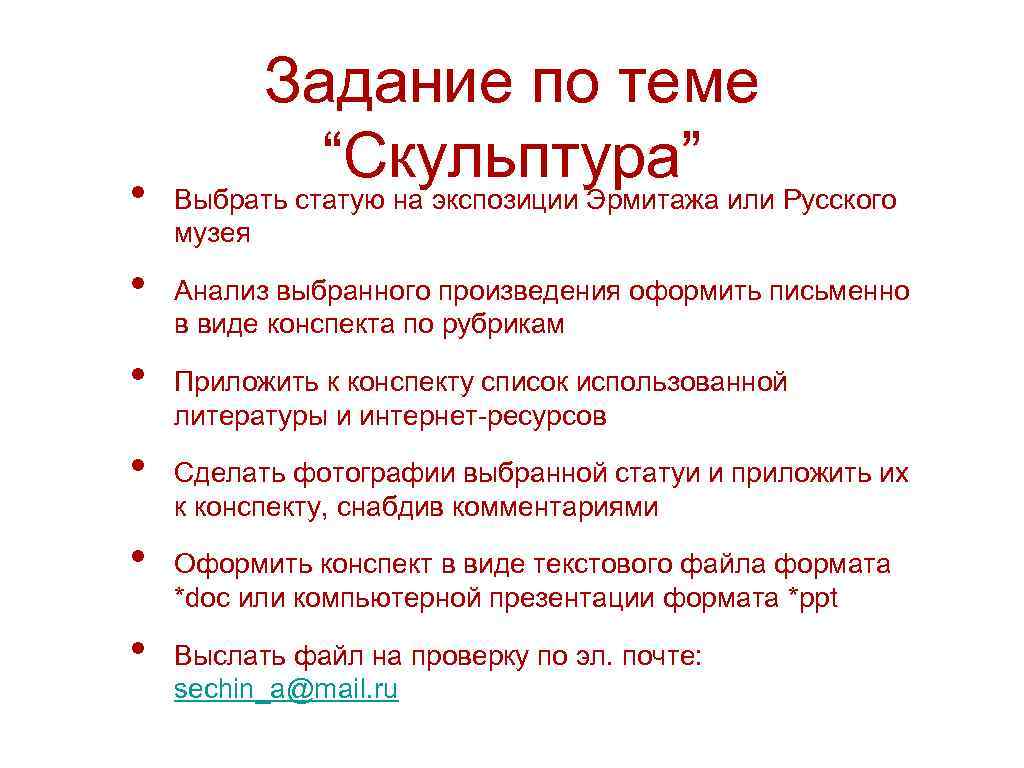 Задание по теме “Скульптура”

• Выбрать статую на экспозиции Эрмитажа или Русского музея

• Анализ выбранного произведения оформить письменно в виде конспекта по рубрикам

• Приложить к конспекту список использованной литературы и интернет-ресурсов

• Сделать фотографии выбранной статуи и приложить их к конспекту, снабдив комментариями

• Оформить конспект в виде текстового файла формата *doc или компьютерной презентации формата *ppt

• Выслать файл на проверку по эл. почте: sechin_a@mail.ru